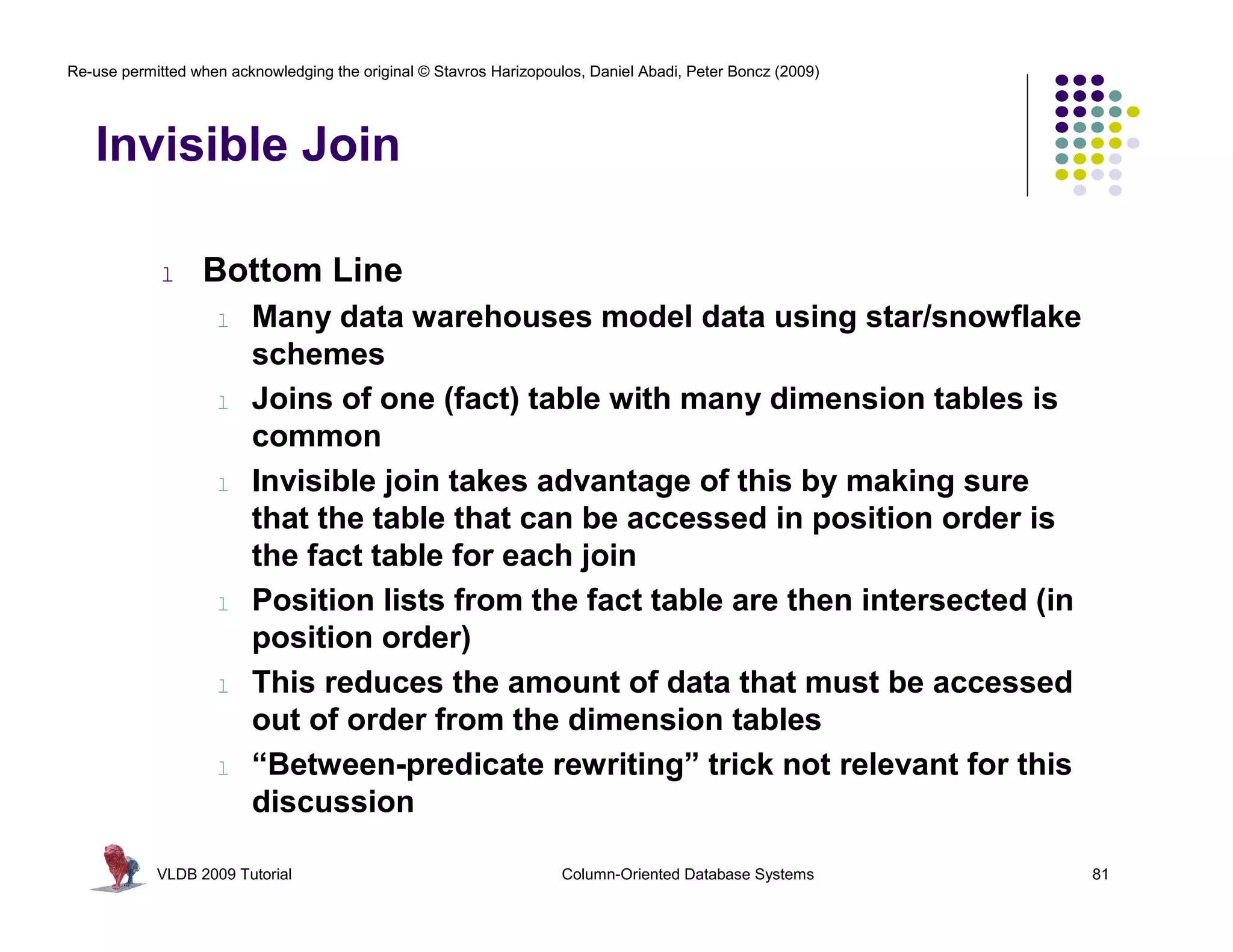 Re-use permitted when acknowledging the original © Stavros Harizopoulos, Daniel Abadi, Peter Boncz (2009)

Invisible Join

l Bottom Line
l Many data warehouses model data using star/snowflake schemes
l Joins of one (fact) table with many dimension tables is common
l Invisible join takes advantage of this by making sure that the table that can be accessed in position order is the fact table for each join
l Position lists from the fact table are then intersected (in position order)
l This reduces the amount of data that must be accessed out of order from the dimension tables
l “Between-predicate rewriting” trick not relevant for this discussion

VLDB 2009 Tutorial Column-Oriented Database Systems 81